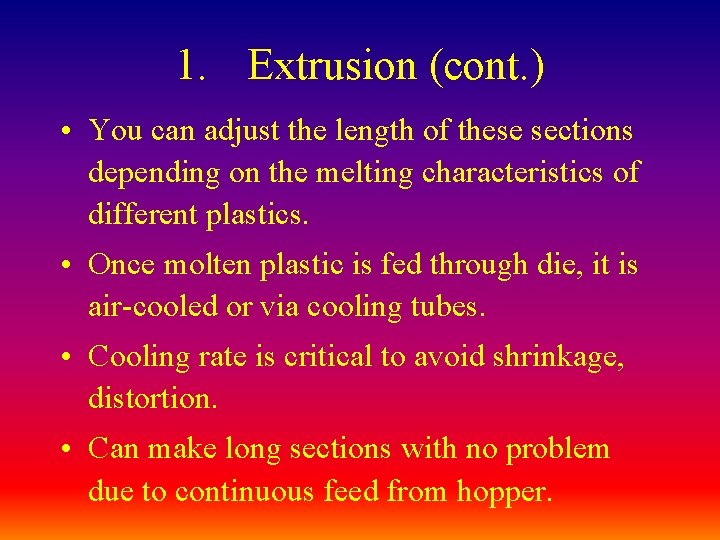 1. Extrusion (cont.)

• You can adjust the length of these sections depending on the melting characteristics of different plastics.

• Once molten plastic is fed through die, it is air-cooled or via cooling tubes.

• Cooling rate is critical to avoid shrinkage, distortion.

• Can make long sections with no problem due to continuous feed from hopper.